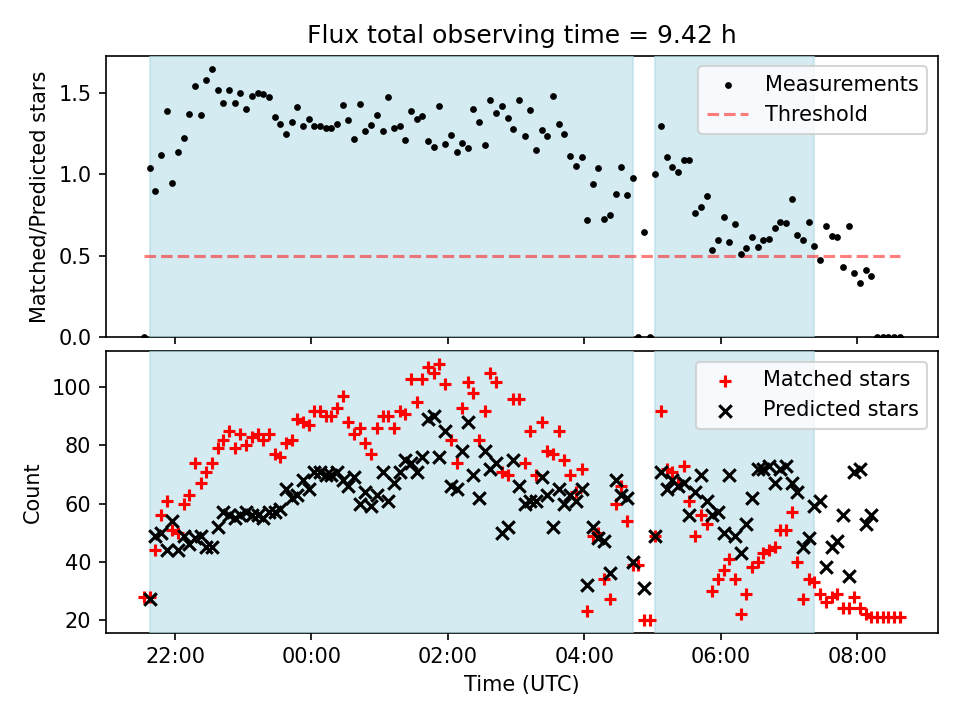 Flux total observing time = 9.42 h

Matched/Predicted stars

1.5
1.0
0.5
0.0

Measurements
Threshold

Count

100
80
60
40
20

Matched stars
Predicted stars

22:00
00:00
02:00
04:00
06:00
08:00

Time (UTC)